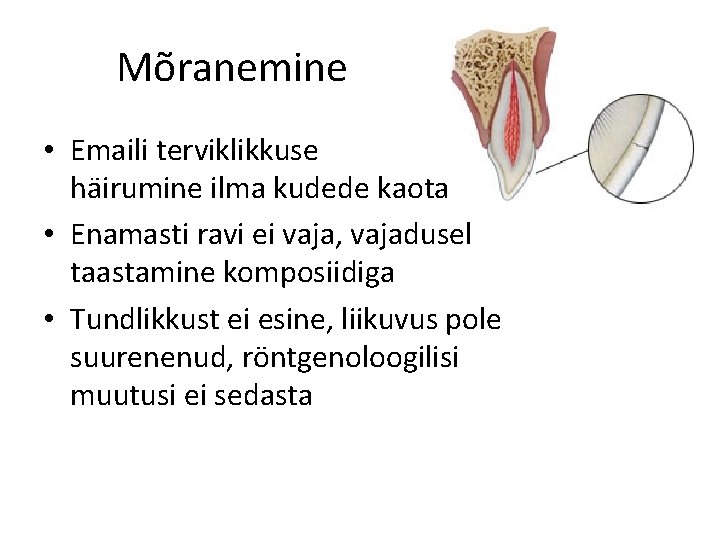 Mõranemine

• Emaili terviklikkuse häirumine ilma kudede kaota
• Enamasti ravi ei vaja, vajadusel taastamine komposiidiga
• Tundlikkust ei esine, liikuvus pole suurenenud, röntgenoloogilisi muutusi ei sedasta